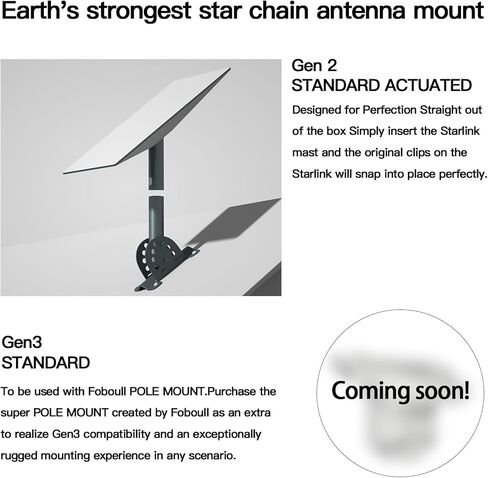 Earth's strongest star chain antenna mount

Gen 2
STANDARD ACTUATED

Designed for Perfection Straight out of the box Simply insert the Starlink mast and the original clips on the Starlink will snap into place perfectly.

Gen3
STANDARD

To be used with Foboull POLE MOUNT.Purchase the super POLE MOUNT created by Foboull as an extra to realize Gen3 compatibility and an exceptionally rugged mounting experience in any scenario.

Coming soon!